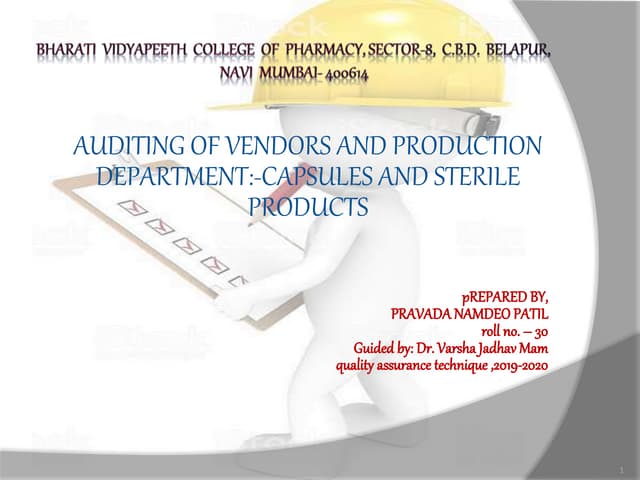 BHARATI VIDYAPEETH COLLEGE OF PHARMACY, SECTOR-8, C.B.D. BELAPUR, NAVI MUMBAI- 400614

AUDITING OF VENDORS AND PRODUCTION DEPARTMENT:-CAPSULES AND STERILE PRODUCTS

pREPARED BY,
PRAVADA NAMDEO PATIL
roll no. – 30
Guided by: Dr. Varsha Jadhav Mam
quality assurance technique ,2019-2020

1